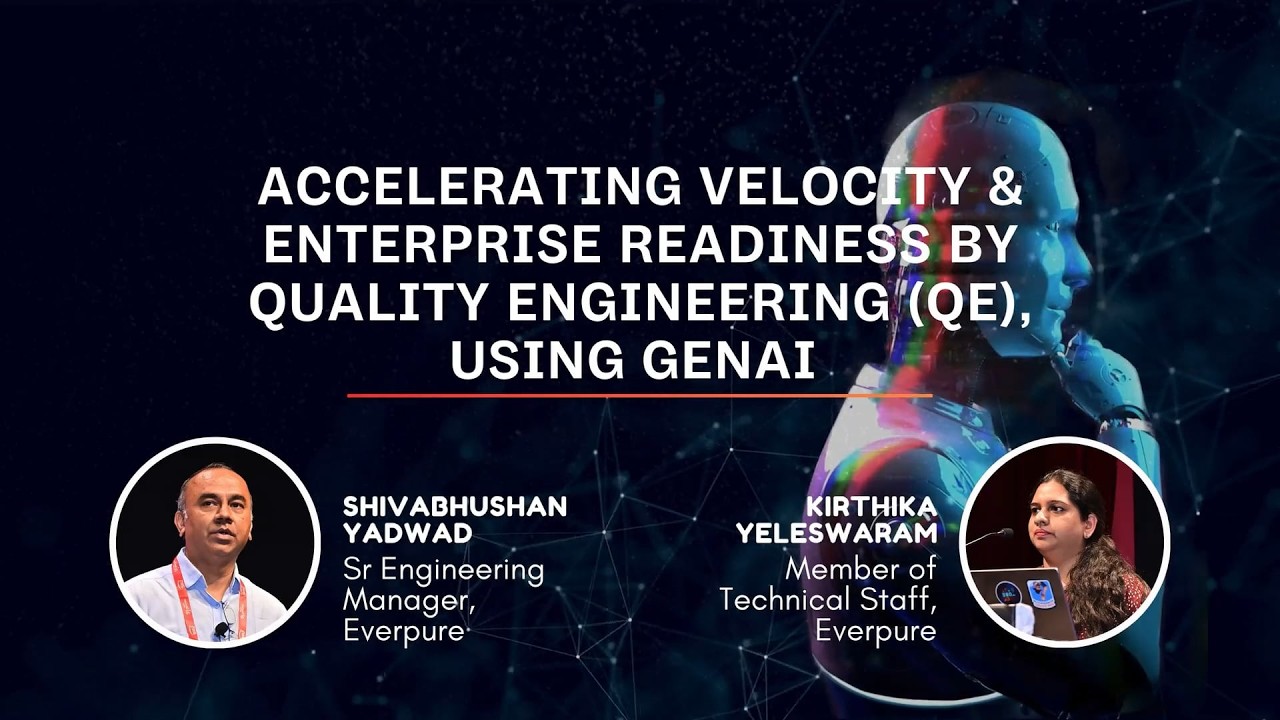 ACCELERATING VELOCITY & ENTERPRISE READINESS BY QUALITY ENGINEERING (QE), USING GENAI

SHIVABHUSHAN YADWAD
Sr Engineering Manager, Everpure

KIRTHIKA YELESWARAM
Member of Technical Staff, Everpure